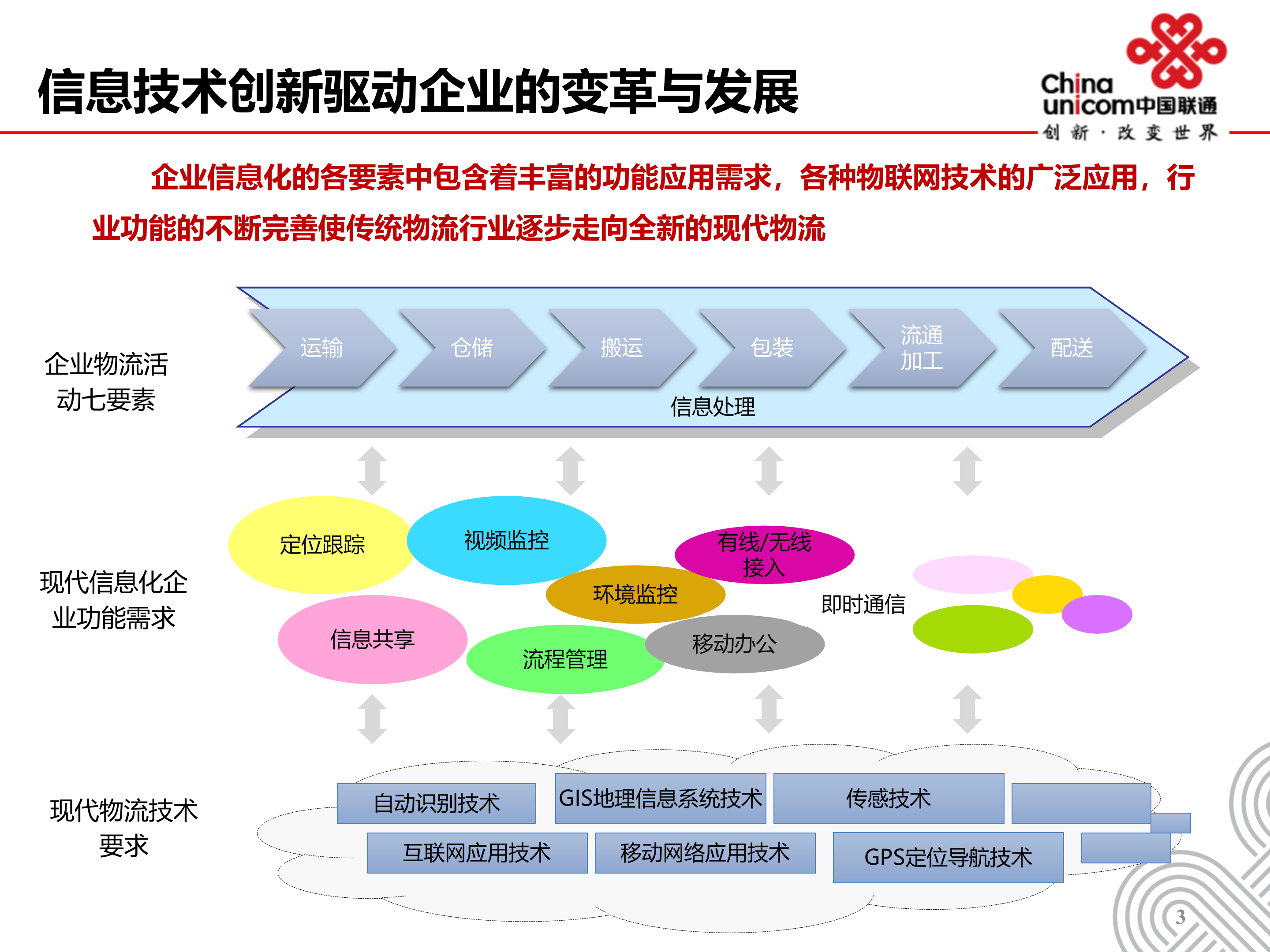 信息技术创新驱动企业的变革与发展

China unicom中国联通
创新·改变世界

企业信息化的各要素中包含着丰富的功能应用需求，各种物联网技术的广泛应用，行业功能的不断完善使传统物流行业逐步走向全新的现代物流

企业物流活动七要素

运输
仓储
搬运
包装
流通加工
配送
信息处理

现代信息化企业功能需求

定位跟踪
视频监控
有线/无线接入
环境监控
即时通信
信息共享
流程管理
移动办公

现代物流技术要求

自动识别技术
GIS地理信息系统技术
传感技术
互联网应用技术
移动网络应用技术
GPS定位导航技术

3